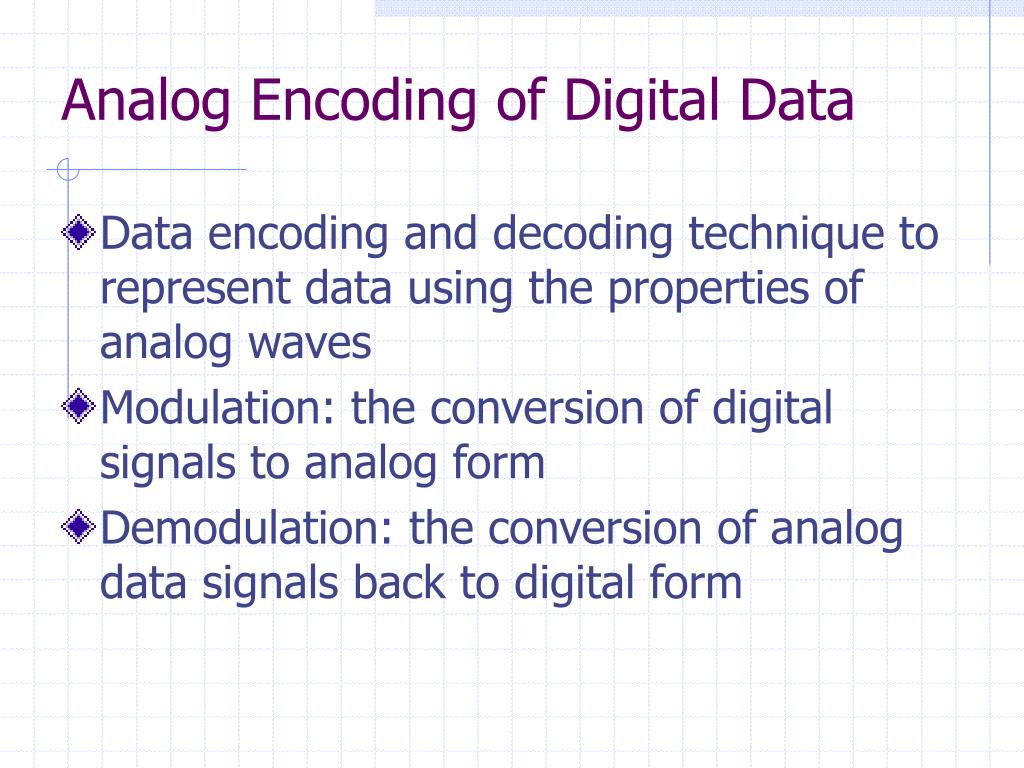 Analog Encoding of Digital Data

Data encoding and decoding technique to represent data using the properties of analog waves

Modulation: the conversion of digital signals to analog form

Demodulation: the conversion of analog data signals back to digital form